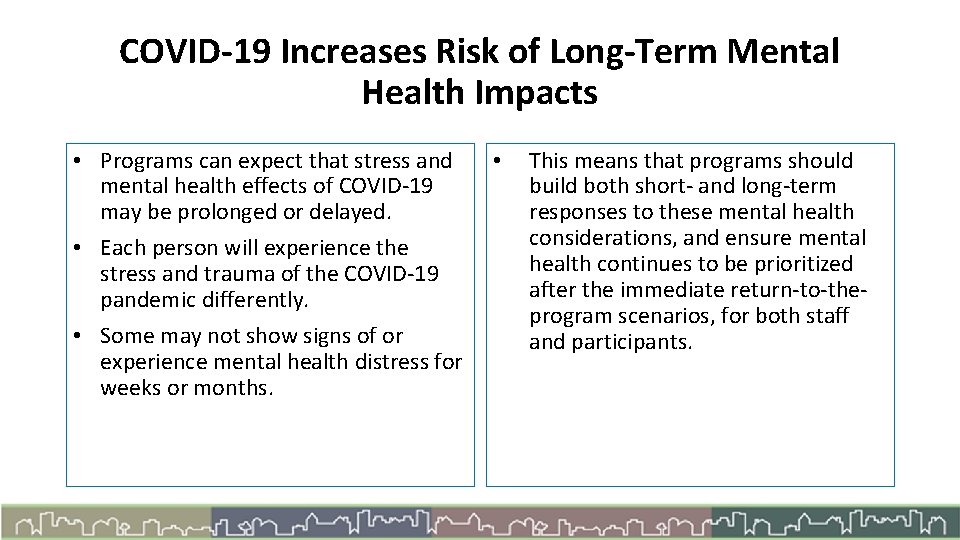 COVID-19 Increases Risk of Long-Term Mental Health Impacts

• Programs can expect that stress and mental health effects of COVID-19 may be prolonged or delayed.

• Each person will experience the stress and trauma of the COVID-19 pandemic differently.

• Some may not show signs of or experience mental health distress for weeks or months.

• This means that programs should build both short- and long-term responses to these mental health considerations, and ensure mental health continues to be prioritized after the immediate return-to-the-program scenarios, for both staff and participants.